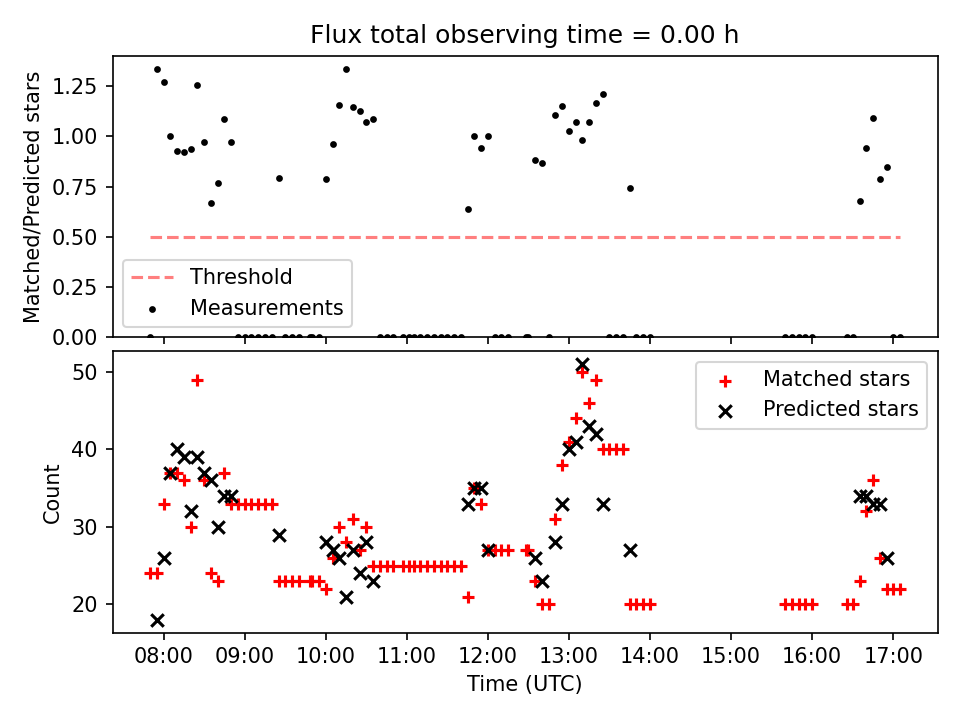 Flux total observing time = 0.00 h

Matched/Predicted stars

1.25
1.00
0.75
0.50
0.25
0.00

Threshold
Measurements

Count

50
40
30
20

Matched stars
Predicted stars

08:00
09:00
10:00
11:00
12:00
13:00
14:00
15:00
16:00
17:00

Time (UTC)